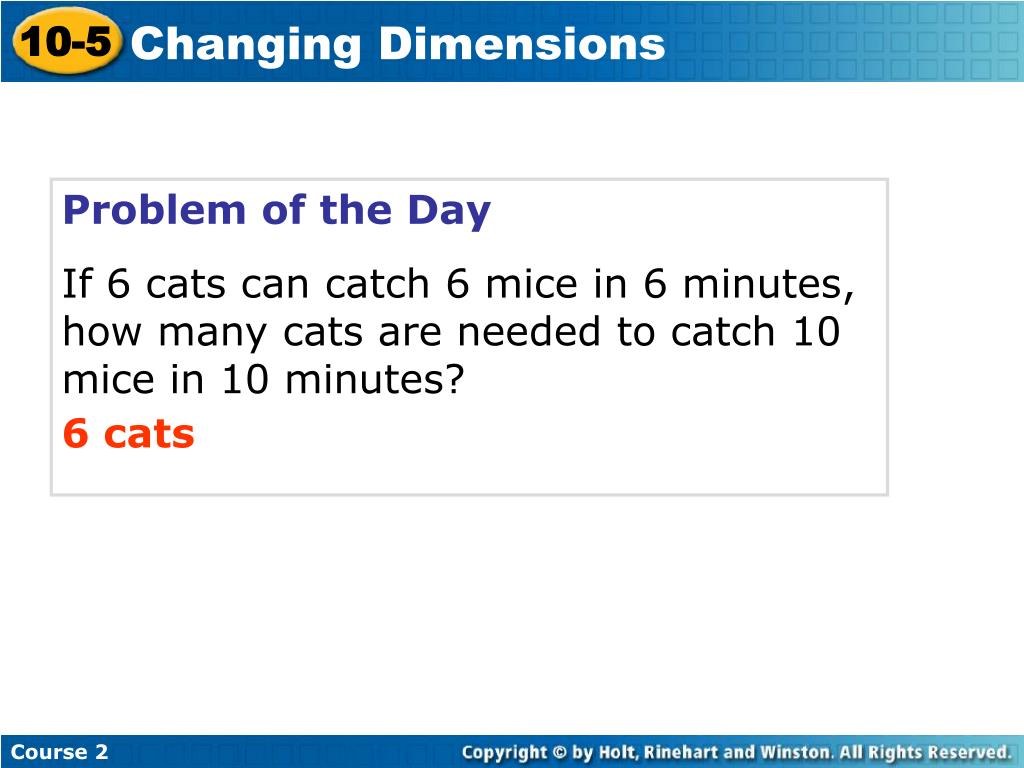 10-5 Changing Dimensions

Problem of the Day

If 6 cats can catch 6 mice in 6 minutes, how many cats are needed to catch 10 mice in 10 minutes?

6 cats

Course 2

Copyright © by Holt, Rinehart and Winston. All Rights Reserved.